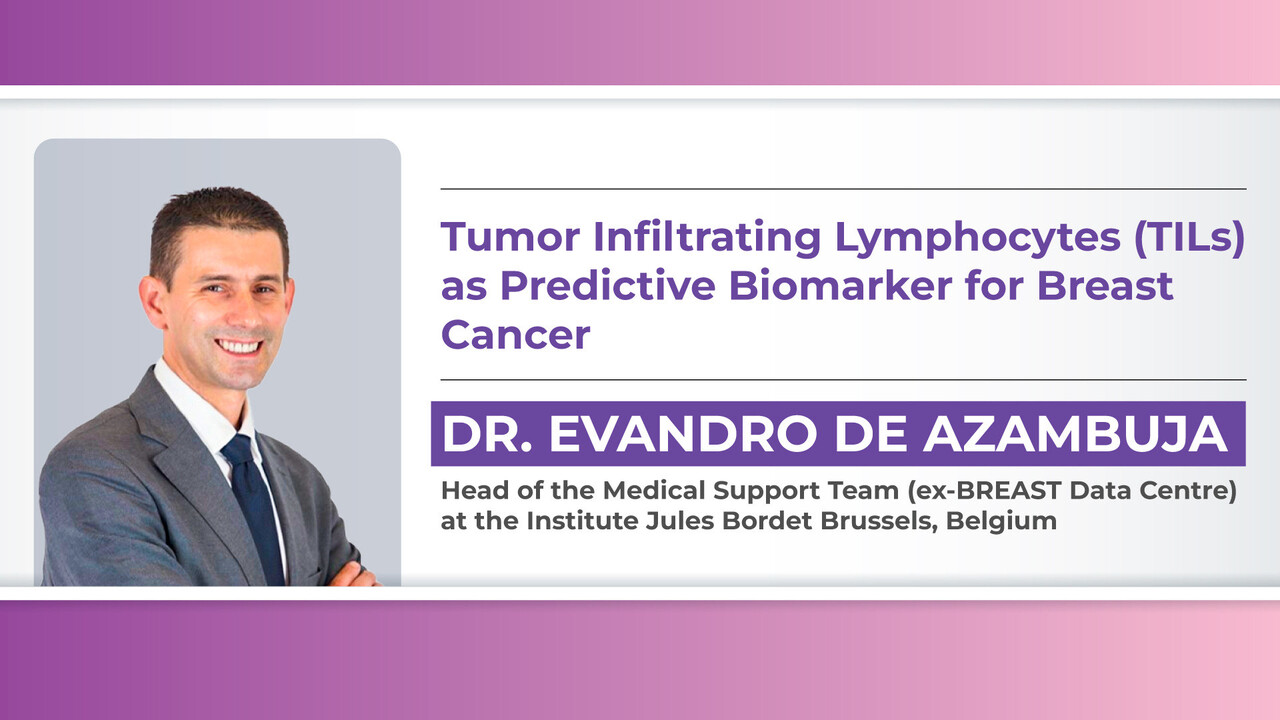 Tumor Infiltrating Lymphocytes (TILs) as Predictive Biomarker for Breast Cancer

DR. EVANDRO DE AZAMBUJA

Head of the Medical Support Team (ex-BREAST Data Centre) at the Institute Jules Bordet Brussels, Belgium